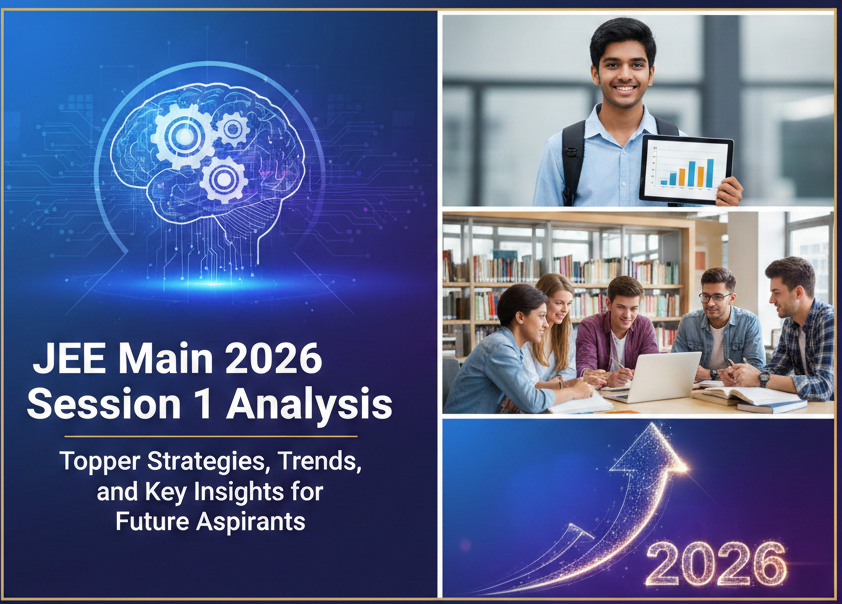 JEE Main 2026
Session 1 Analysis

Topper Strategies, Trends, and Key Insights for Future Aspirants

2026